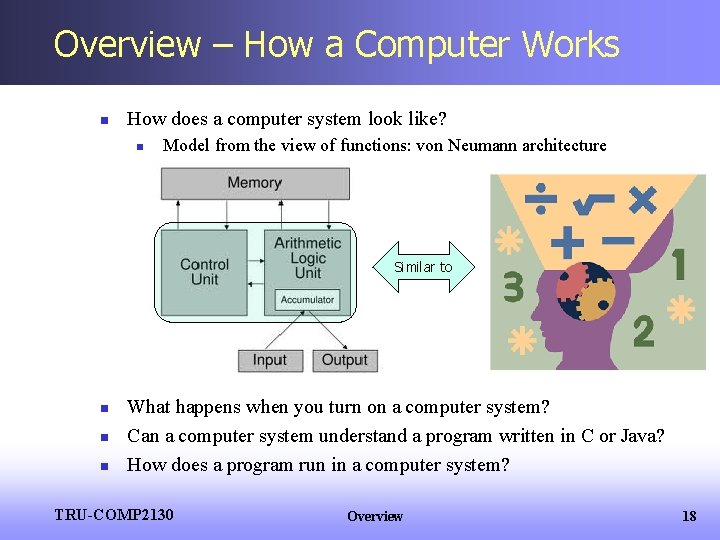 Overview – How a Computer Works

How does a computer system look like?

Model from the view of functions: von Neumann architecture

Memory

Control Unit

Arithmetic Logic Unit

Accumulator

Input

Output

Similar to

÷ √ × + −

3

1

2

What happens when you turn on a computer system?

Can a computer system understand a program written in C or Java?

How does a program run in a computer system?

TRU-COMP2130

Overview

18